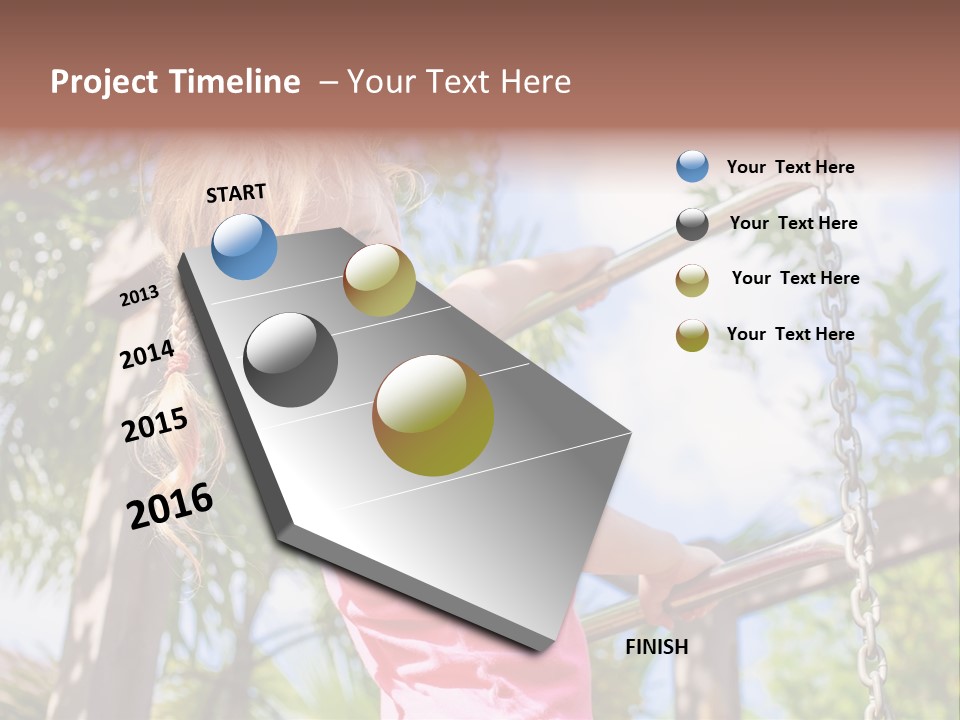 Project Timeline – Your Text Here

START

2013

2014

2015

2016

FINISH

Your Text Here

Your Text Here

Your Text Here

Your Text Here